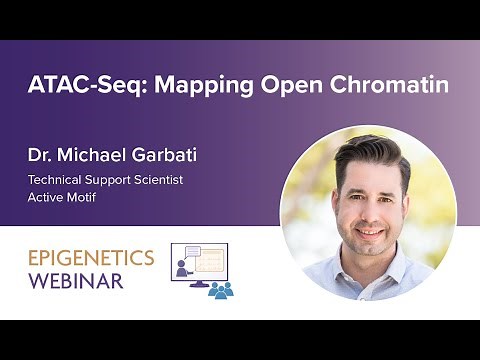 ATAC-Seq: Mapping Open Chromatin

Dr. Michael Garbati

Technical Support Scientist
Active Motif

EPIGENETICS
WEBINAR